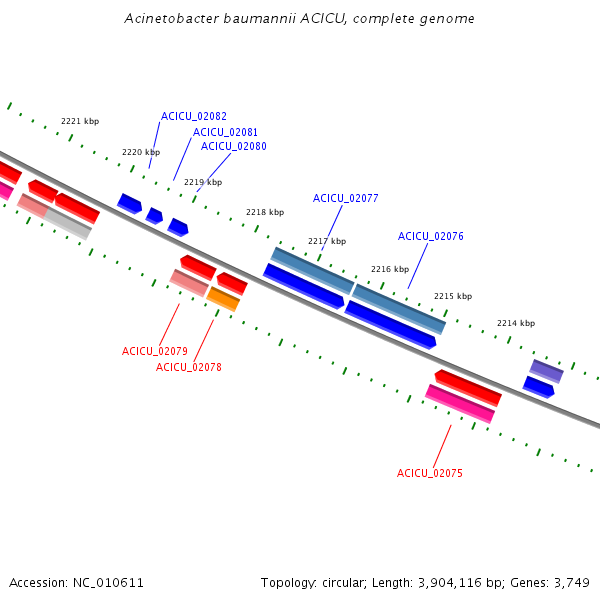 Acinetobacter baumannii ACICU, complete genome

2221 kbp

ACICU_02082

ACICU_02081

ACICU_02080

2220 kbp

2219 kbp

2218 kbp

ACICU_02077

2217 kbp

ACICU_02076

2216 kbp

2215 kbp

2214 kbp

ACICU_02079

ACICU_02078

ACICU_02075

Accession: NC_010611

Topology: circular; Length: 3,904,116 bp; Genes: 3,749